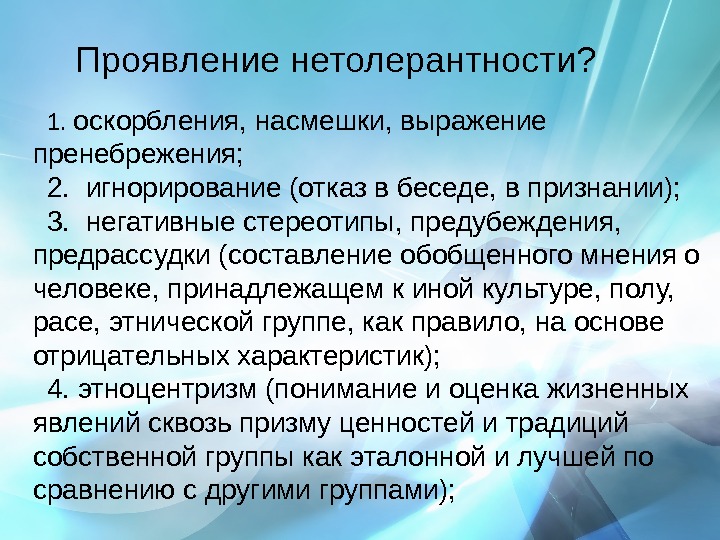 Проявление нетолерантности?

1. оскорбления, насмешки, выражение пренебрежения;
2. игнорирование (отказ в беседе, в признании);
3. негативные стереотипы, предубеждения, предрассудки (составление обобщенного мнения о человеке, принадлежащем к иной культуре, полу, расе, этнической группе, как правило, на основе отрицательных характеристик);
4. этноцентризм (понимание и оценка жизненных явлений сквозь призму ценностей и традиций собственной группы как эталонной и лучшей по сравнению с другими группами);